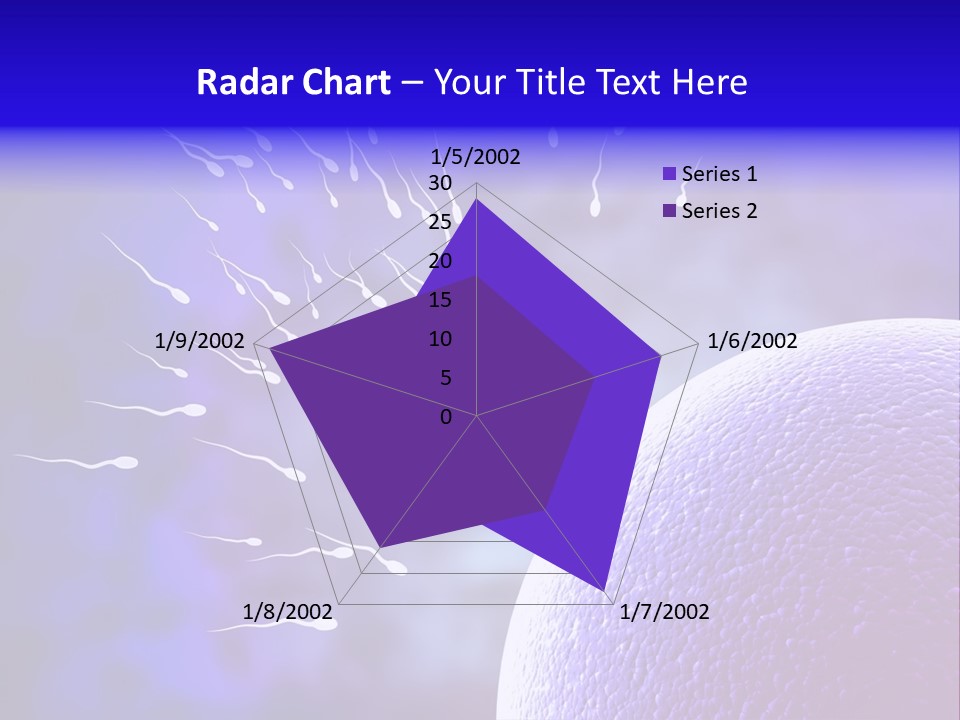 Radar Chart – Your Title Text Here

1/5/2002
30
25
20
15
10
5
0
1/6/2002
1/7/2002
1/8/2002
1/9/2002

Series 1
Series 2